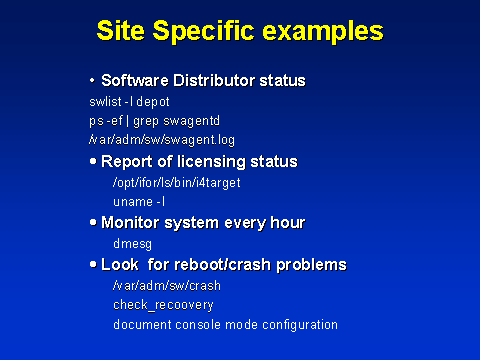 Site Specific examples

• Software Distributor status
swlist -l depot
ps -ef | grep swagentd
/var/adm/sw/swagent.log

• Report of licensing status
/opt/ifor/ls/bin/i4target
uname -l

• Monitor system every hour
dmesg

• Look for reboot/crash problems
/var/adm/sw/crash
check_recoovery
document console mode configuration